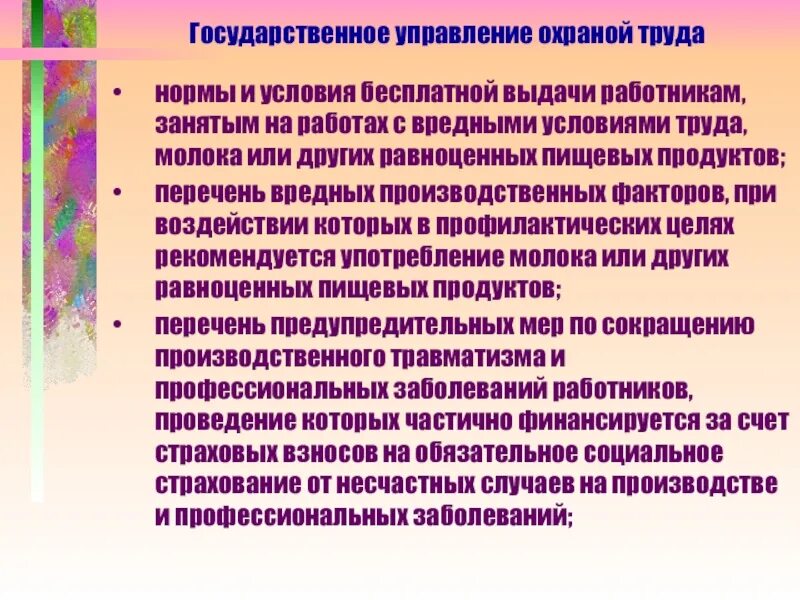 Государственное управление охраной труда

• нормы и условия бесплатной выдачи работникам, занятым на работах с вредными условиями труда, молока или других равноценных пищевых продуктов;

• перечень вредных производственных факторов, при воздействии которых в профилактических целях рекомендуется употребление молока или других равноценных пищевых продуктов;

• перечень предупредительных мер по сокращению производственного травматизма и профессиональных заболеваний работников, проведение которых частично финансируется за счет страховых взносов на обязательное социальное страхование от несчастных случаев на производстве и профессиональных заболеваний;